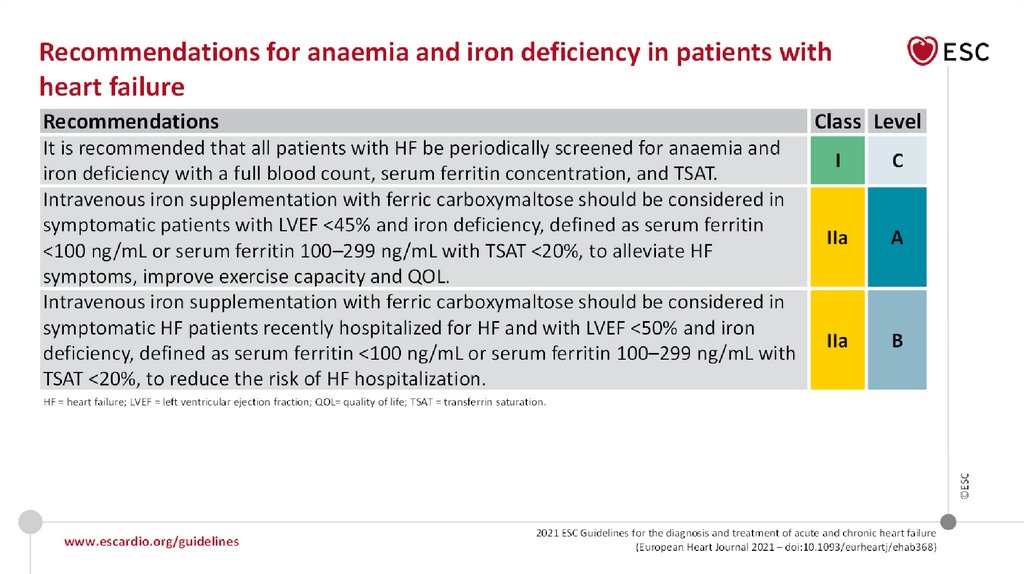 Recommendations for anaemia and iron deficiency in patients with heart failure

ESC

| Recommendations | Class | Level |
|---|---|---|
| It is recommended that all patients with HF be periodically screened for anaemia and iron deficiency with a full blood count, serum ferritin concentration, and TSAT. | I | C |
| Intravenous iron supplementation with ferric carboxymaltose should be considered in symptomatic patients with LVEF <45% and iron deficiency, defined as serum ferritin <100 ng/mL or serum ferritin 100–299 ng/mL with TSAT <20%, to alleviate HF symptoms, improve exercise capacity and QOL. | IIa | A |
| Intravenous iron supplementation with ferric carboxymaltose should be considered in symptomatic HF patients recently hospitalized for HF and with LVEF <50% and iron deficiency, defined as serum ferritin <100 ng/mL or serum ferritin 100–299 ng/mL with TSAT <20%, to reduce the risk of HF hospitalization. | IIa | B |

HF = heart failure; LVEF = left ventricular ejection fraction; QOL= quality of life; TSAT = transferrin saturation.

©ESC

www.escardio.org/guidelines

2021 ESC Guidelines for the diagnosis and treatment of acute and chronic heart failure (European Heart Journal 2021 – doi:10.1093/eurheartj/ehab368)